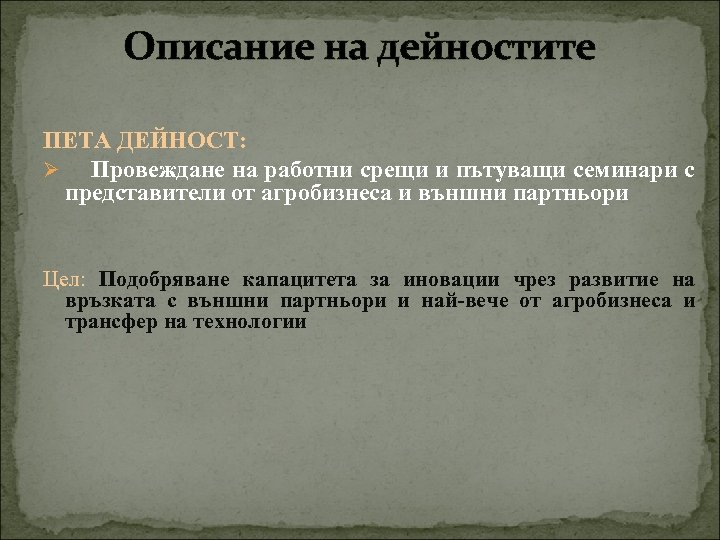 Описание на дейностите

ПЕТА ДЕЙНОСТ:

➢ Провеждане на работни срещи и пътуващи семинари с представители от агробизнеса и външни партньори

Цел: Подобряване капацитета за иновации чрез развитие на връзката с външни партньори и най-вече от агробизнеса и трансфер на технологии